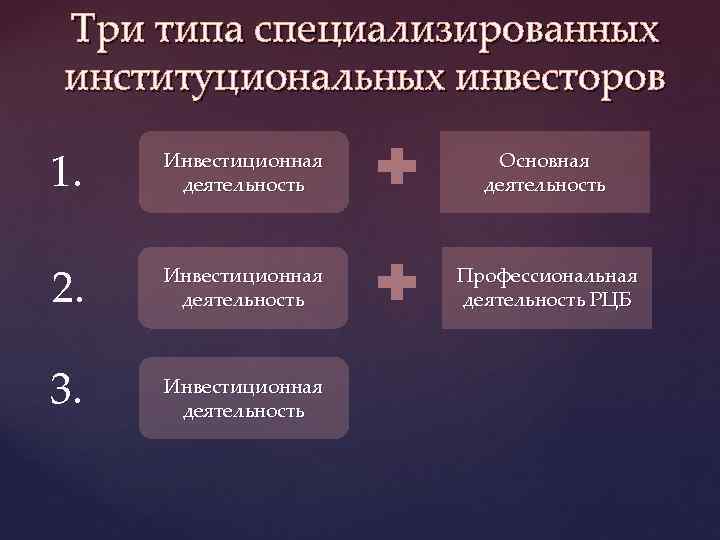 Три типа специализированных институциональных инвесторов

1. Инвестиционная деятельность + Основная деятельность

2. Инвестиционная деятельность + Профессиональная деятельность РЦБ

3. Инвестиционная деятельность